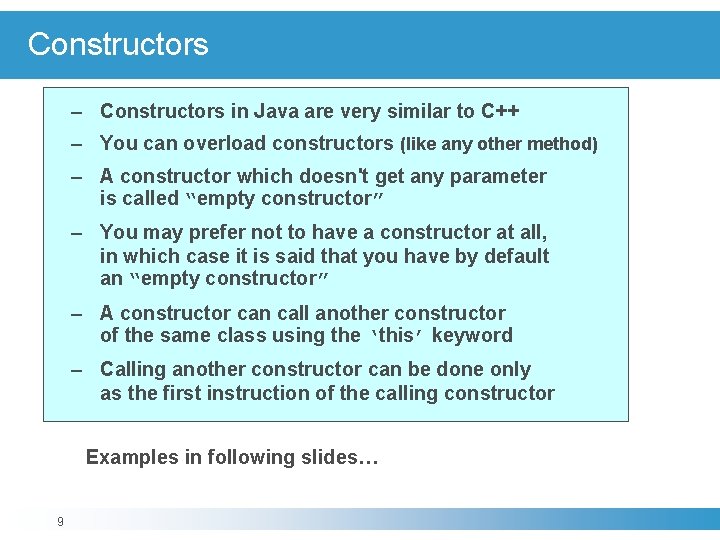 Constructors

– Constructors in Java are very similar to C++

– You can overload constructors (like any other method)

– A constructor which doesn't get any parameter is called “empty constructor”

– You may prefer not to have a constructor at all, in which case it is said that you have by default an “empty constructor”

– A constructor can call another constructor of the same class using the ‘this’ keyword

– Calling another constructor can be done only as the first instruction of the calling constructor

Examples in following slides…

9